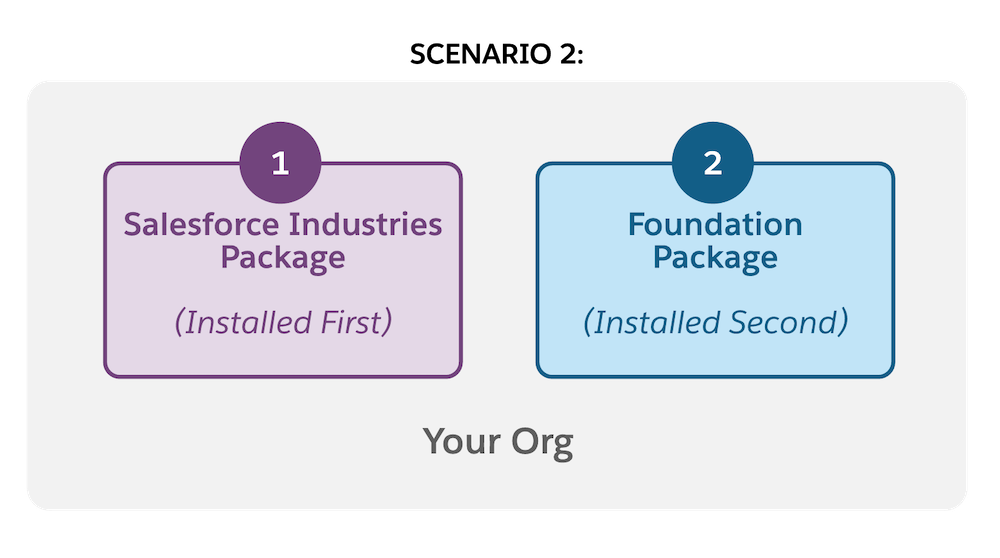 SCENARIO 2:

1

Salesforce Industries Package

(Installed First)

2

Foundation Package

(Installed Second)

Your Org